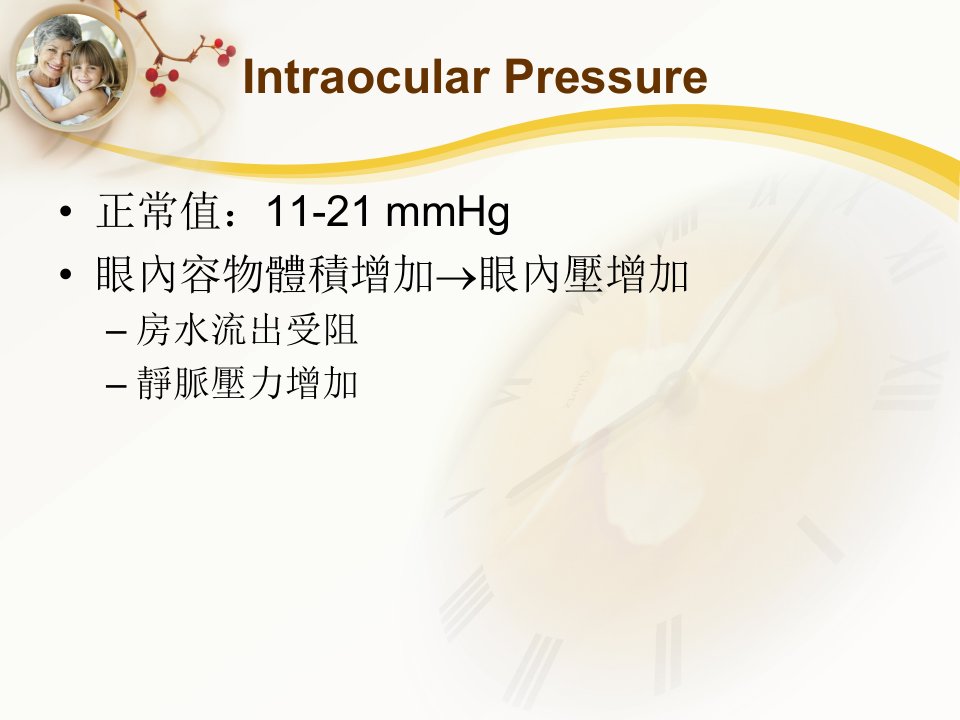 Intraocular Pressure

• 正常值：11-21 mmHg
• 眼內容物體積增加→眼內壓增加
- 房水流出受阻
- 靜脈壓力增加